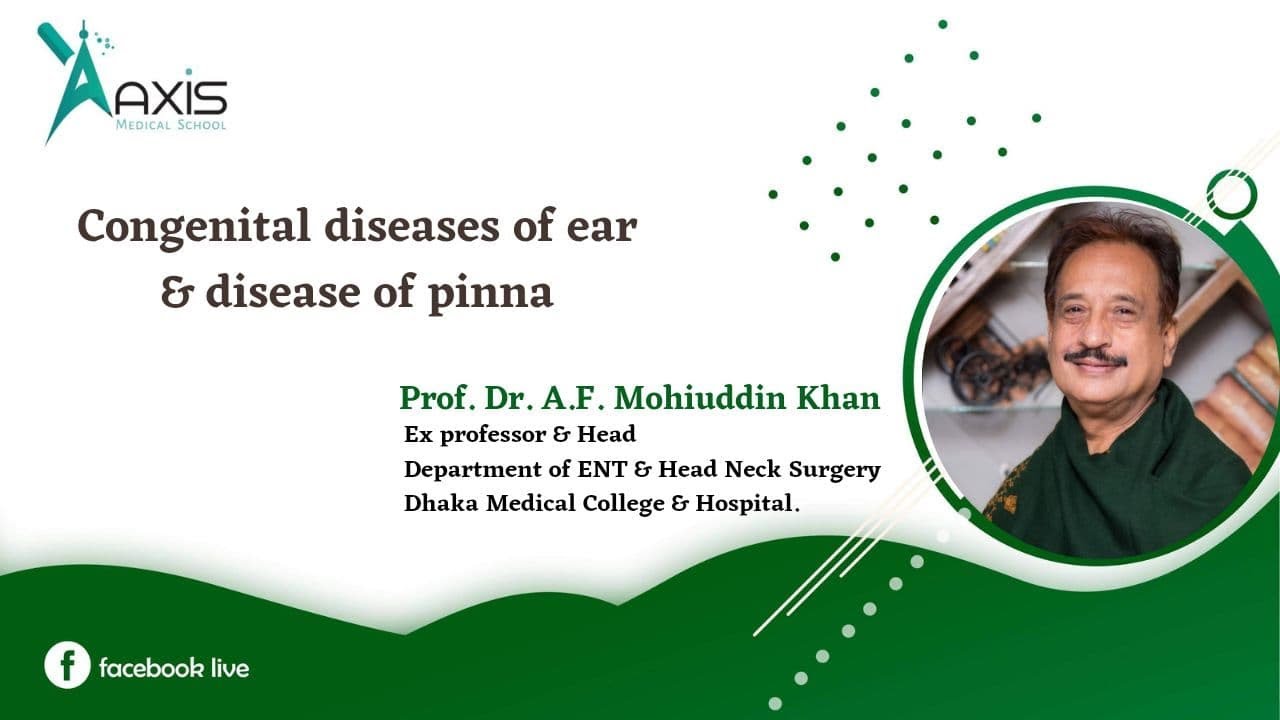 AXIS
MEDICAL SCHOOL

Congenital diseases of ear & disease of pinna

Prof. Dr. A.F. Mohiuddin Khan
Ex professor & Head
Department of ENT & Head Neck Surgery
Dhaka Medical College & Hospital.

facebook live